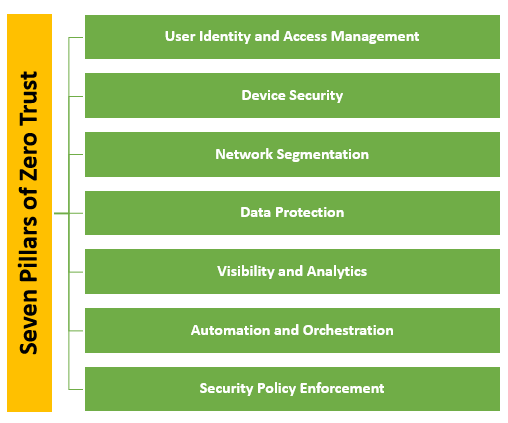 Seven Pillars of Zero Trust

User Identity and Access Management

Device Security

Network Segmentation

Data Protection

Visibility and Analytics

Automation and Orchestration

Security Policy Enforcement